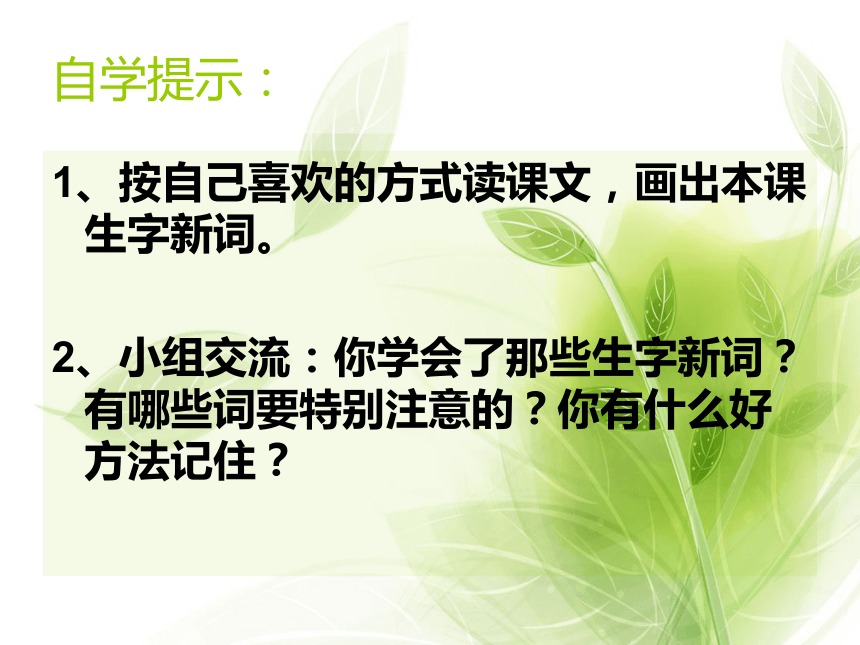 自学提示：

1、按自己喜欢的方式读课文，画出本课生字新词。

2、小组交流：你学会了那些生字新词？有哪些词要特别注意的？你有什么好方法记住？